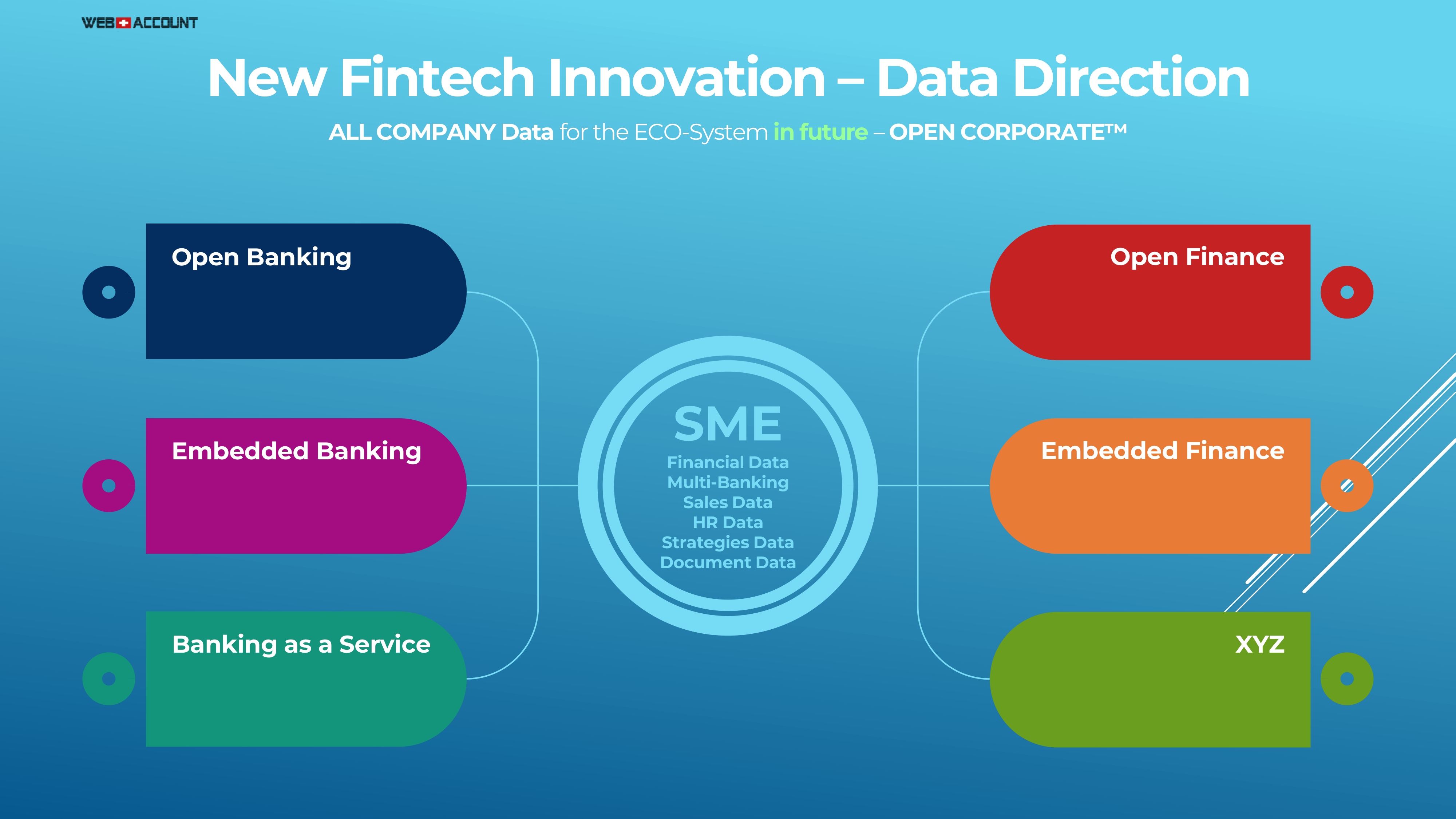 WEB ACCOUNT

New Fintech Innovation – Data Direction

ALL COMPANY Data for the ECO-System in future – OPEN CORPORATE™

Open Banking

Embedded Banking

Banking as a Service

SME
Financial Data
Multi-Banking
Sales Data
HR Data
Strategies Data
Document Data

Open Finance

Embedded Finance

XYZ